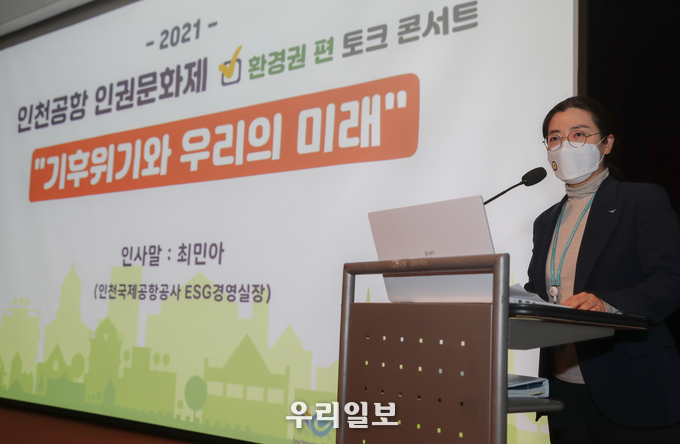 - 2021 -

인천공항 인권문화제 환경권 편 토크 콘서트

"기후위기와 우리의 미래"

인사말 : 최민아

(인천국제공항공사 ESG경영실장)

gram

우리일보